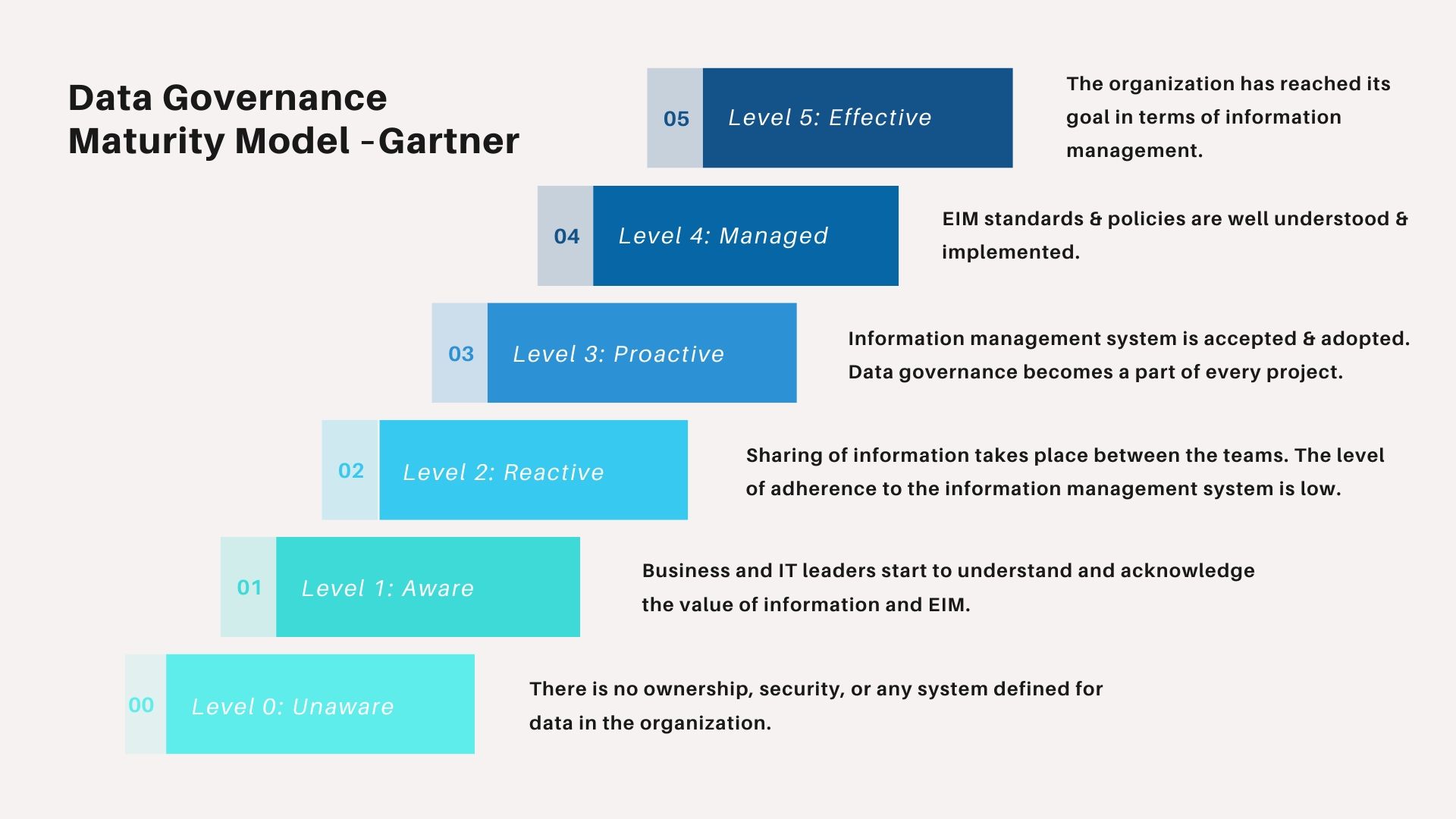 Data Governance Maturity Model -Gartner

05 Level 5: Effective

The organization has reached its goal in terms of information management.

04 Level 4: Managed

EIM standards & policies are well understood & implemented.

03 Level 3: Proactive

Information management system is accepted & adopted. Data governance becomes a part of every project.

02 Level 2: Reactive

Sharing of information takes place between the teams. The level of adherence to the information management system is low.

01 Level 1: Aware

Business and IT leaders start to understand and acknowledge the value of information and EIM.

00 Level 0: Unaware

There is no ownership, security, or any system defined for data in the organization.